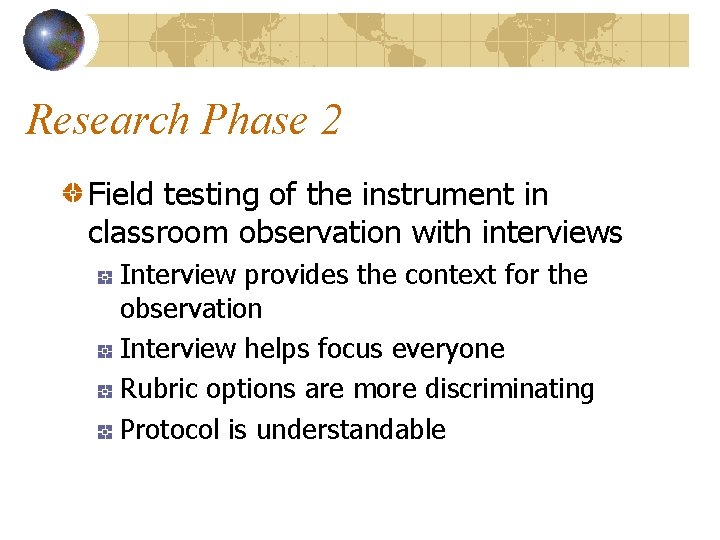 Research Phase 2

Field testing of the instrument in classroom observation with interviews

Interview provides the context for the observation

Interview helps focus everyone

Rubric options are more discriminating

Protocol is understandable